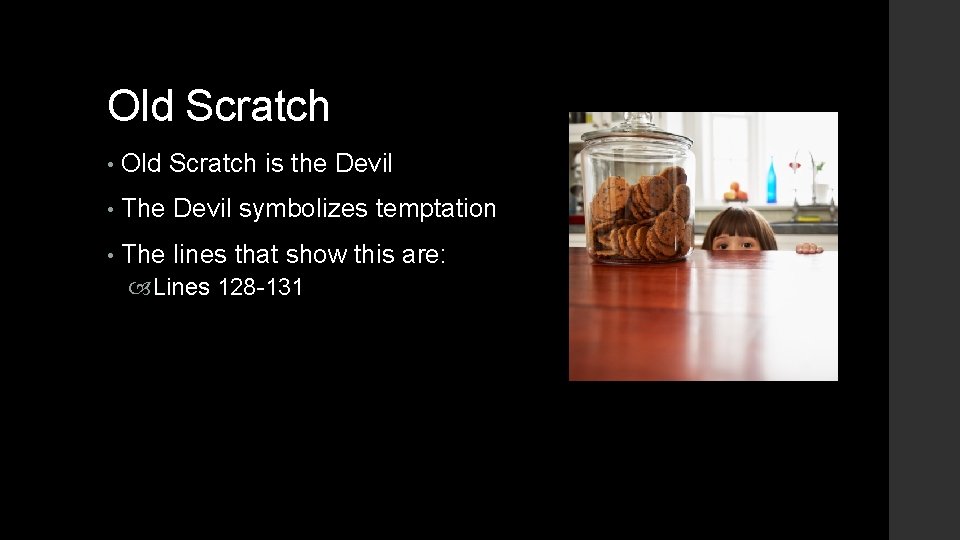 Old Scratch

• Old Scratch is the Devil
• The Devil symbolizes temptation
• The lines that show this are:
  Lines 128-131